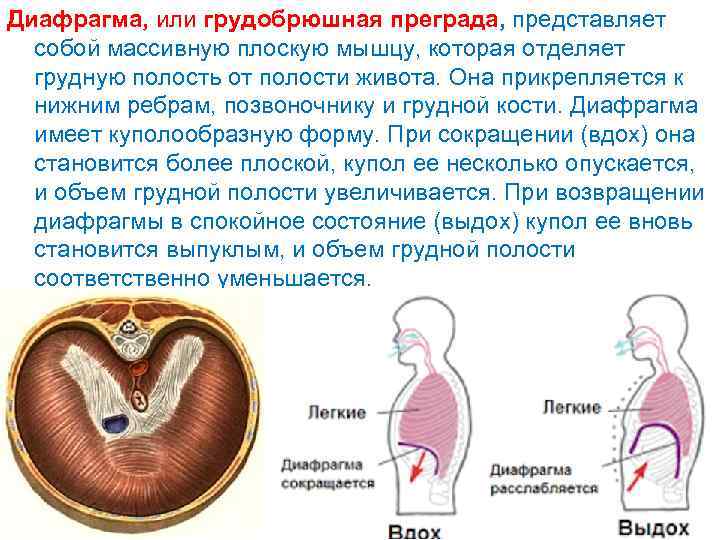 Диафрагма, или грудобрюшная преграда, представляет собой массивную плоскую мышцу, которая отделяет грудную полость от полости живота. Она прикрепляется к нижним ребрам, позвоночнику и грудной кости. Диафрагма имеет куполообразную форму. При сокращении (вдох) она становится более плоской, купол ее несколько опускается, и объем грудной полости увеличивается. При возвращении диафрагмы в спокойное состояние (выдох) купол ее вновь становится выпуклым, и объем грудной полости соответственно уменьшается.

Легкие

Диафрагма сокращается

Вдох

Легкие

Диафрагма расслабляется

Выдох